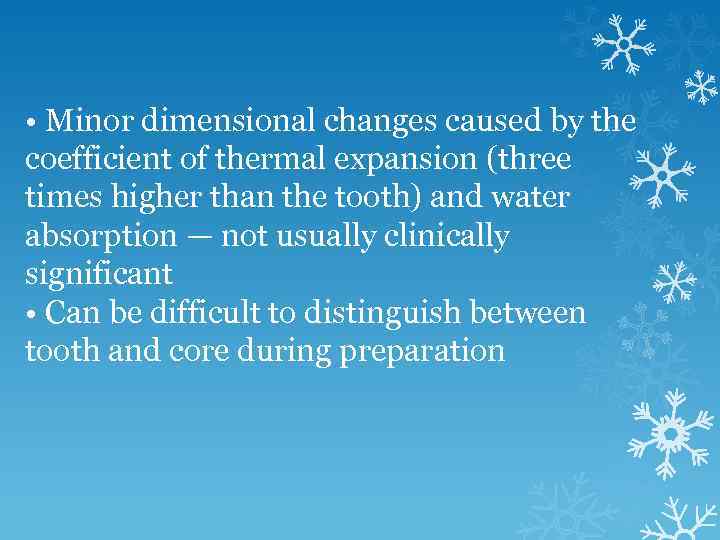 • Minor dimensional changes caused by the coefficient of thermal expansion (three times higher than the tooth) and water absorption — not usually clinically significant
• Can be difficult to distinguish between tooth and core during preparation